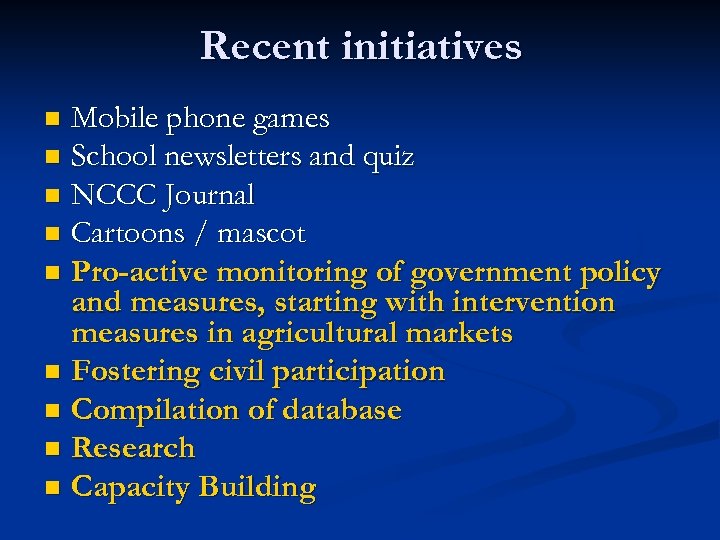 Recent initiatives

- Mobile phone games
- School newsletters and quiz
- NCCC Journal
- Cartoons / mascot
- Pro-active monitoring of government policy and measures, starting with intervention measures in agricultural markets
- Fostering civil participation
- Compilation of database
- Research
- Capacity Building